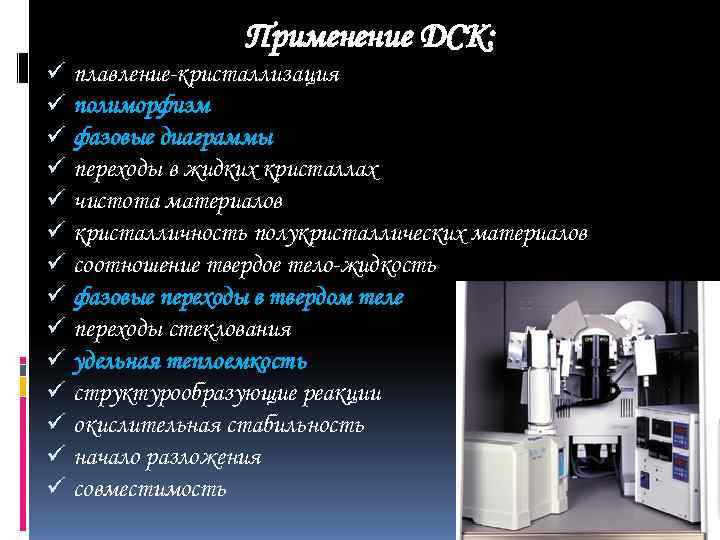 Применение ДСК:

✓ плавление-кристаллизация
✓ полиморфизм
✓ фазовые диаграммы
✓ переходы в жидких кристаллах
✓ чистота материалов
✓ кристалличность полукристаллических материалов
✓ соотношение твердое тело-жидкость
✓ фазовые переходы в твердом теле
✓ переходы стеклования
✓ удельная теплоемкость
✓ структурообразующие реакции
✓ окислительная стабильность
✓ начало разложения
✓ совместимость